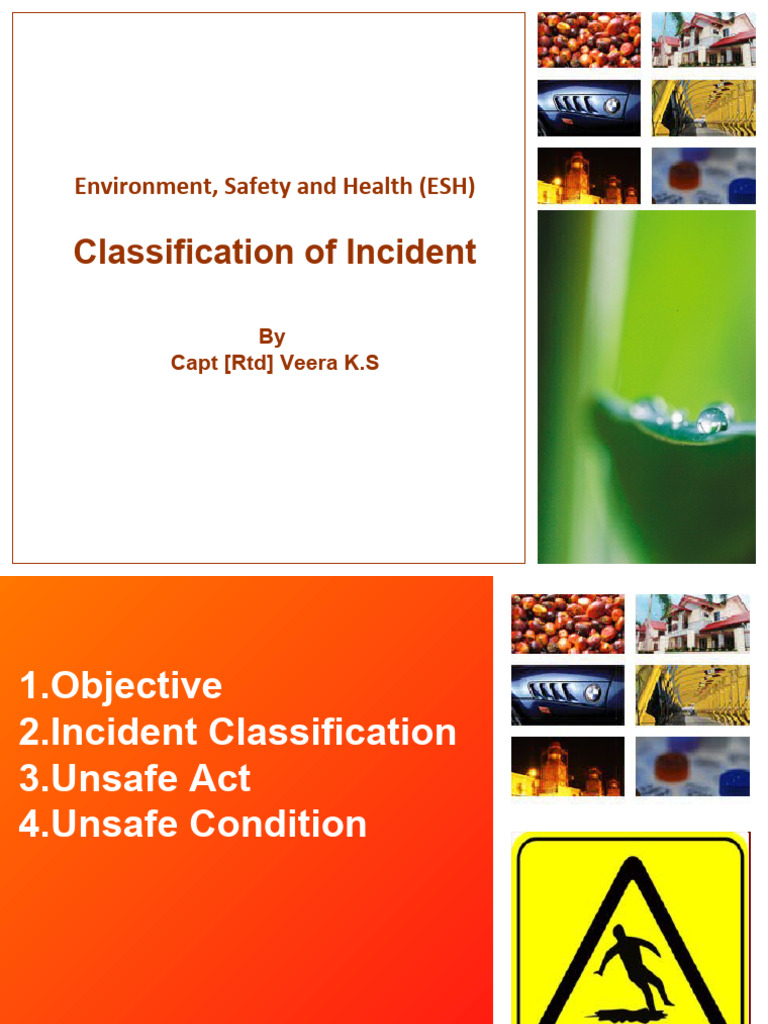 Environment, Safety and Health (ESH)

Classification of Incident

By
Capt [Rtd] Veera K.S

1.Objective
2.Incident Classification
3.Unsafe Act
4.Unsafe Condition